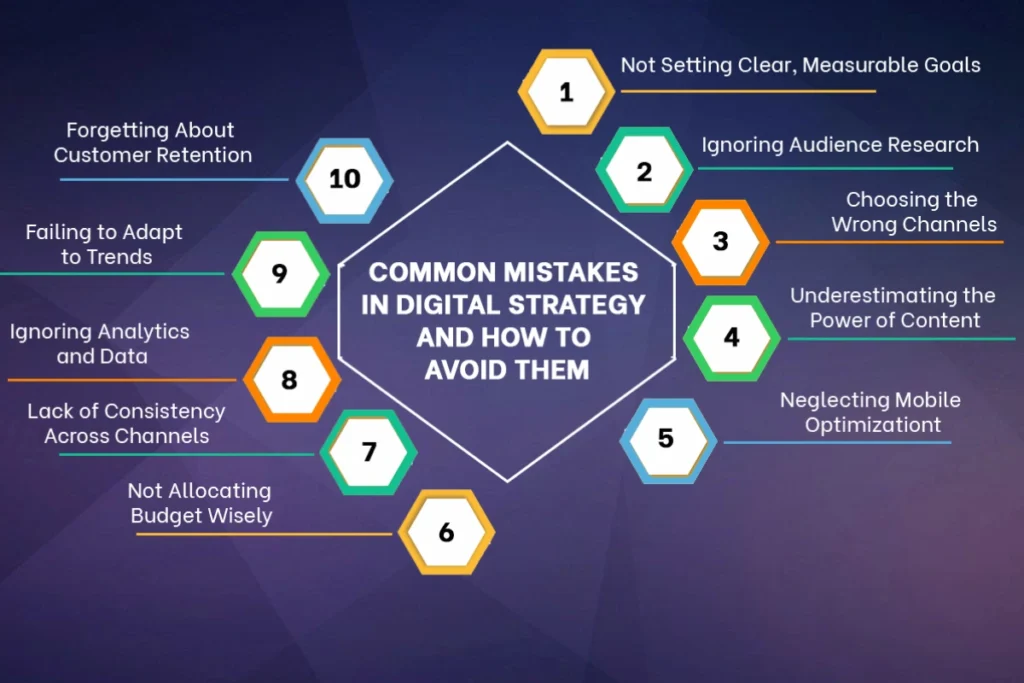 COMMON MISTAKES IN DIGITAL STRATEGY AND HOW TO AVOID THEM

1
Not Setting Clear, Measurable Goals

2
Ignoring Audience Research

3
Choosing the Wrong Channels

4
Underestimating the Power of Content

5
Neglecting Mobile Optimizationt

6
Not Allocating Budget Wisely

7
Lack of Consistency Across Channels

8
Ignoring Analytics and Data

9
Failing to Adapt to Trends

10
Forgetting About Customer Retention